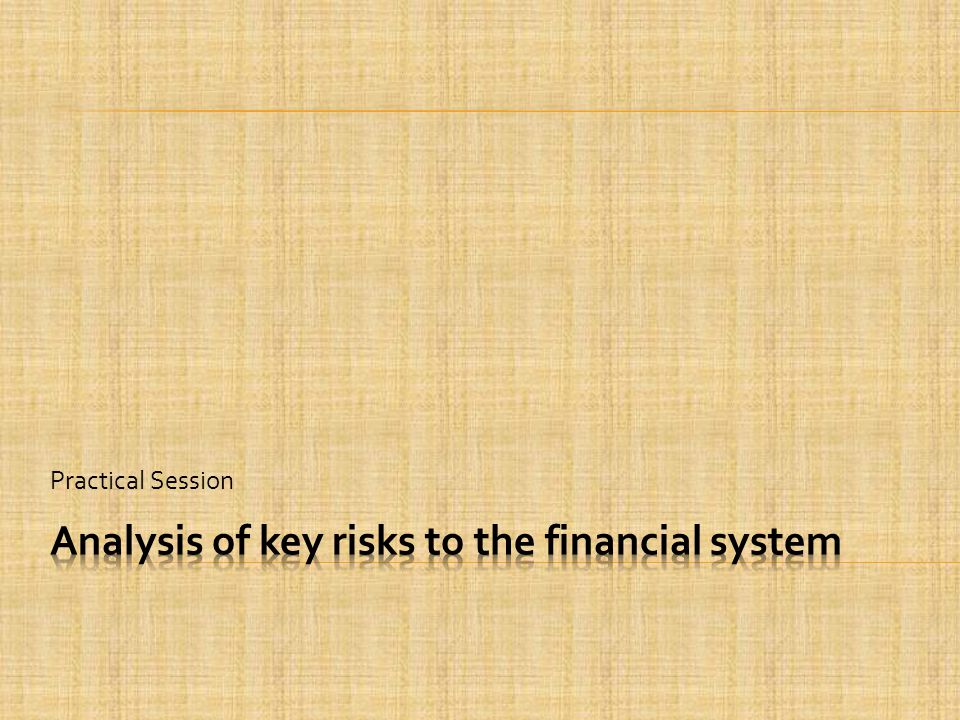 Practical Session

Analysis of key risks to the financial system